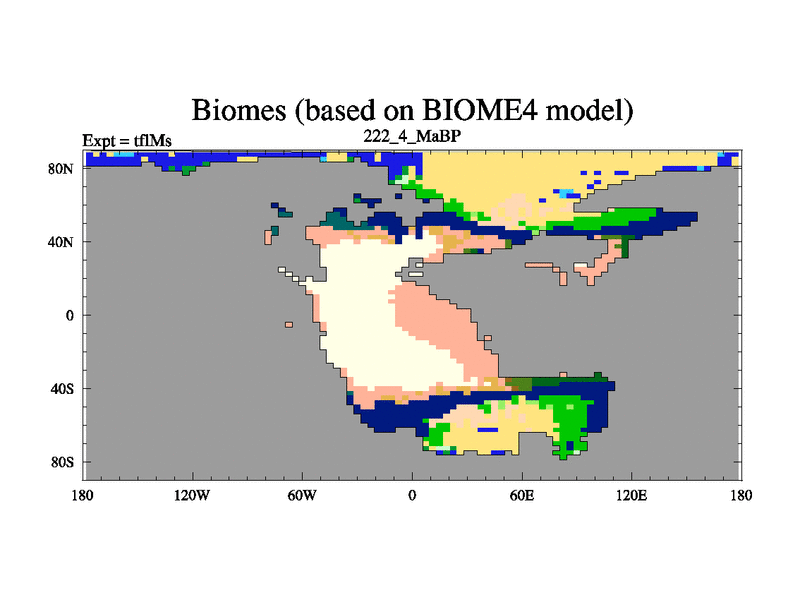 Biomes (based on BIOME4 model)

Expt = tflMs

222_4_MaBP

80N
40N
0
40S
80S

180
120W
60W
0
60E
120E
180